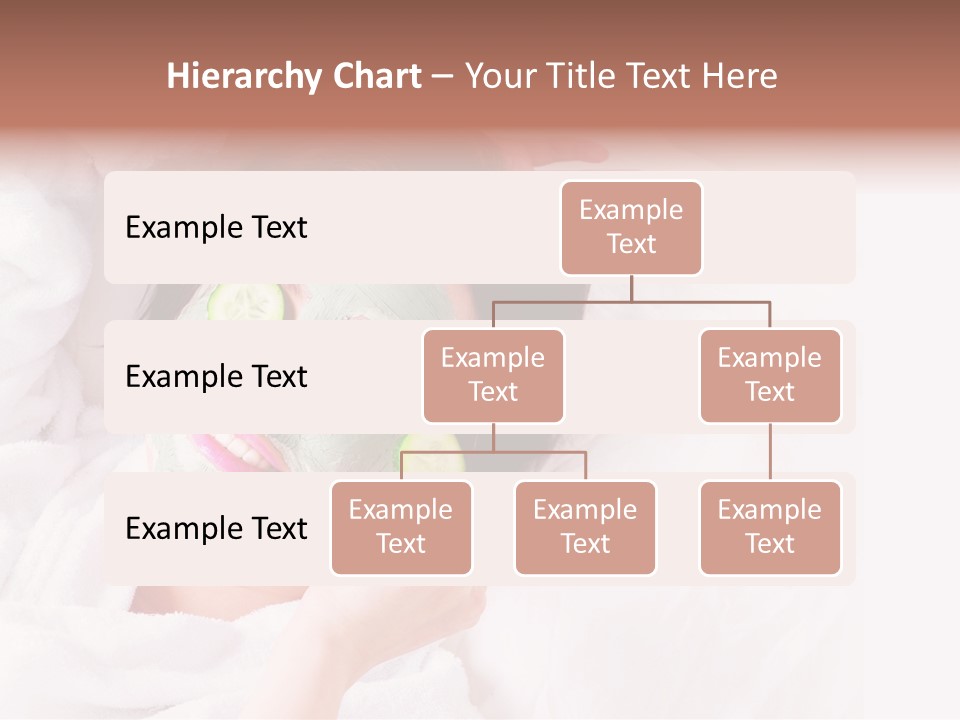 Hierarchy Chart – Your Title Text Here

Example Text

Example Text

Example Text

Example Text

Example Text

Example Text

Example Text

Example Text

Example Text